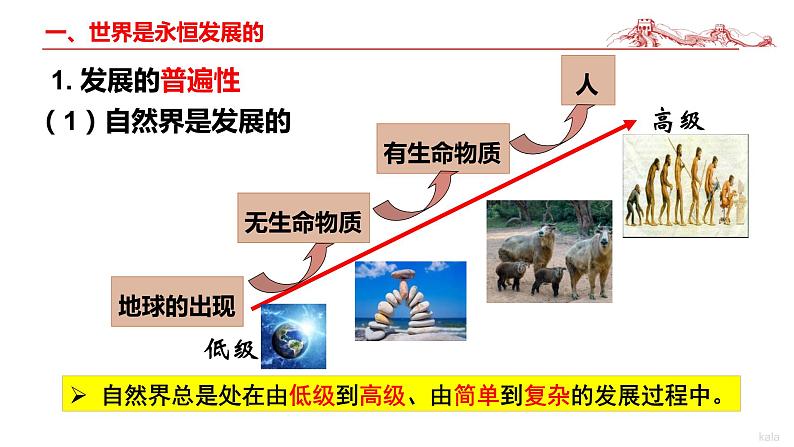 一、世界是永恒发展的

1. 发展的普遍性

（1）自然界是发展的

人

高级

有生命物质

无生命物质

地球的出现

低级

➢ 自然界总是处在由低级到高级、由简单到复杂的发展过程中。

kala